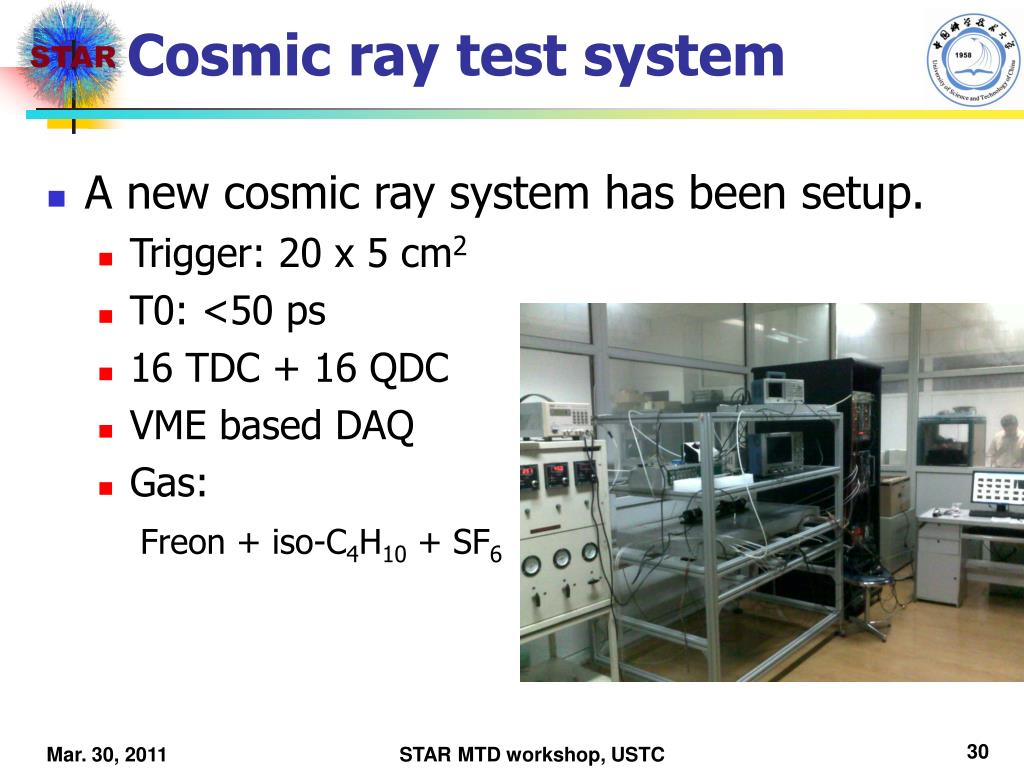 STAR

Cosmic ray test system

1958

University of Science and Technology of China

A new cosmic ray system has been setup.

Trigger: 20 x 5 $cm^2$

T0: <50 ps

16 TDC + 16 QDC

VME based DAQ

Gas:

Freon + iso-$C_4H_{10}$ + $SF_6$

Mar. 30, 2011

STAR MTD workshop, USTC

30